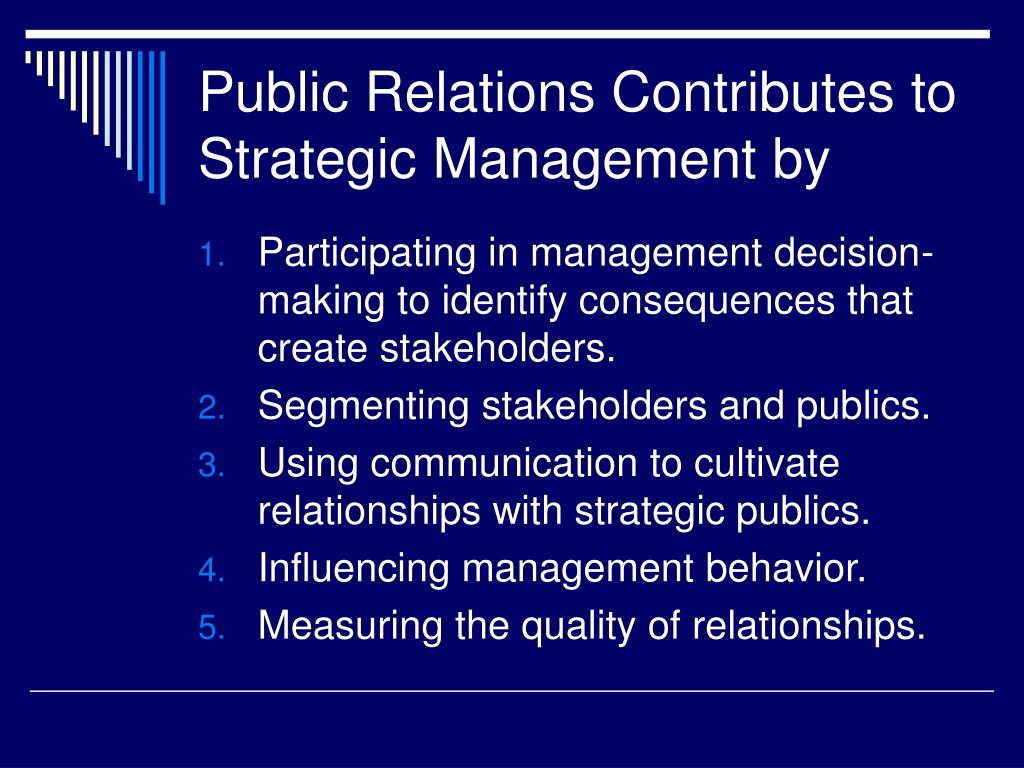 Public Relations Contributes to Strategic Management by

1. Participating in management decision-making to identify consequences that create stakeholders.
2. Segmenting stakeholders and publics.
3. Using communication to cultivate relationships with strategic publics.
4. Influencing management behavior.
5. Measuring the quality of relationships.